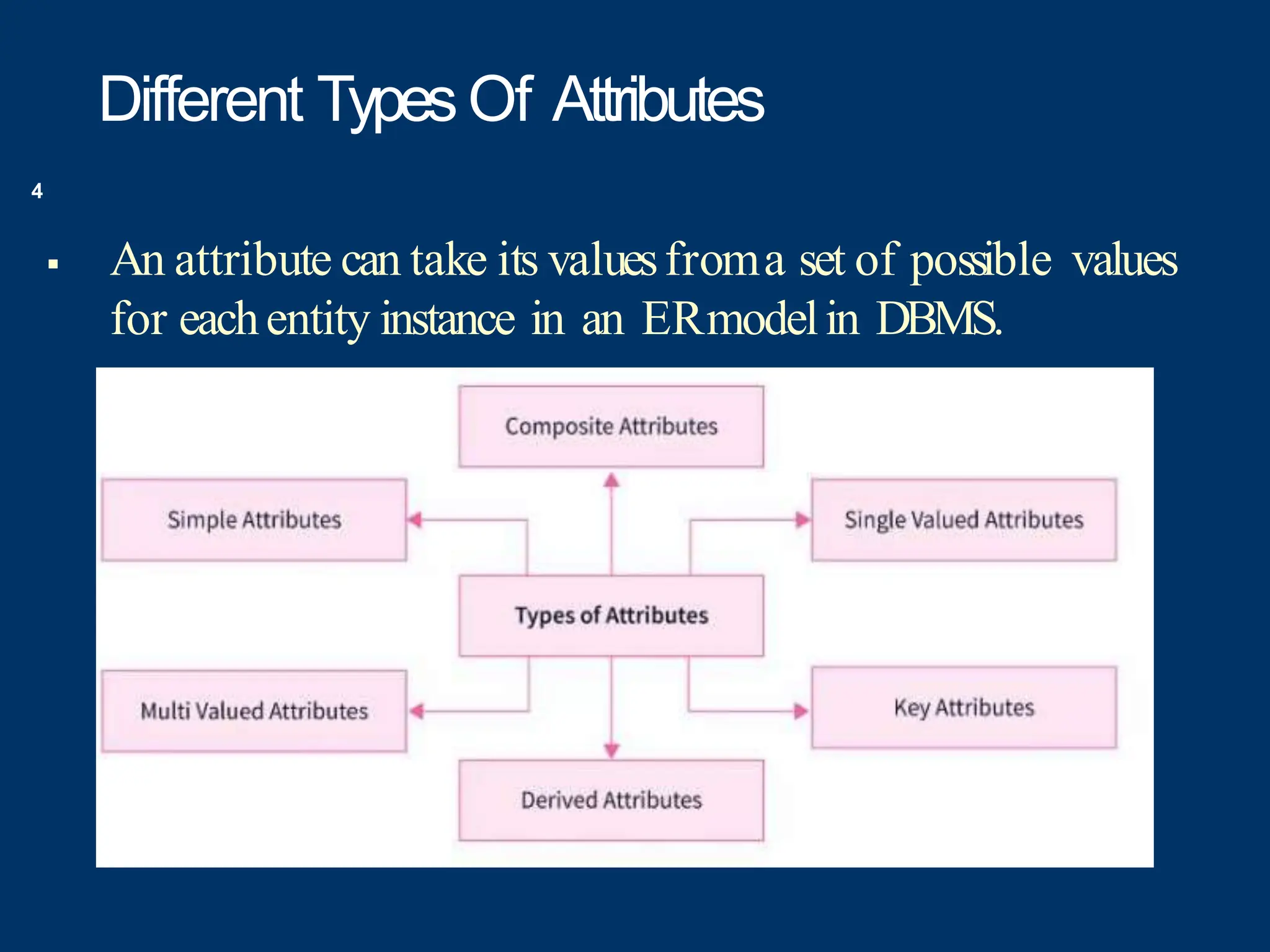 Different Types Of Attributes

4

▪ An attribute can take its values from a set of possible values for each entity instance in an ER model in DBMS.

Composite Attributes

Simple Attributes

Single Valued Attributes

Types of Attributes

Multi Valued Attributes

Key Attributes

Derived Attributes